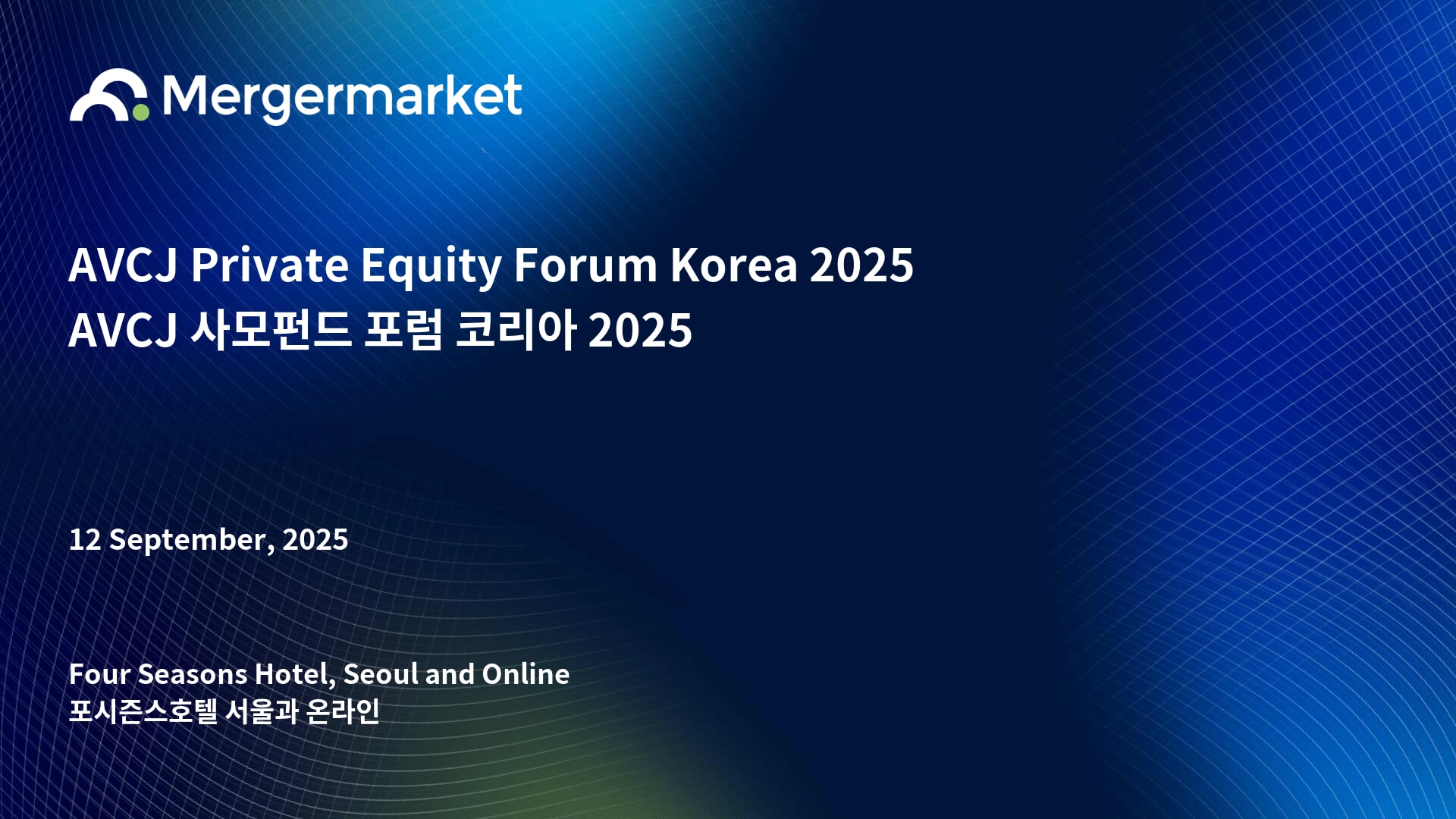 Mergermarket

AVCJ Private Equity Forum Korea 2025
AVCJ 사모펀드 포럼 코리아 2025

12 September, 2025

Four Seasons Hotel, Seoul and Online
포시즌스호텔 서울과 온라인